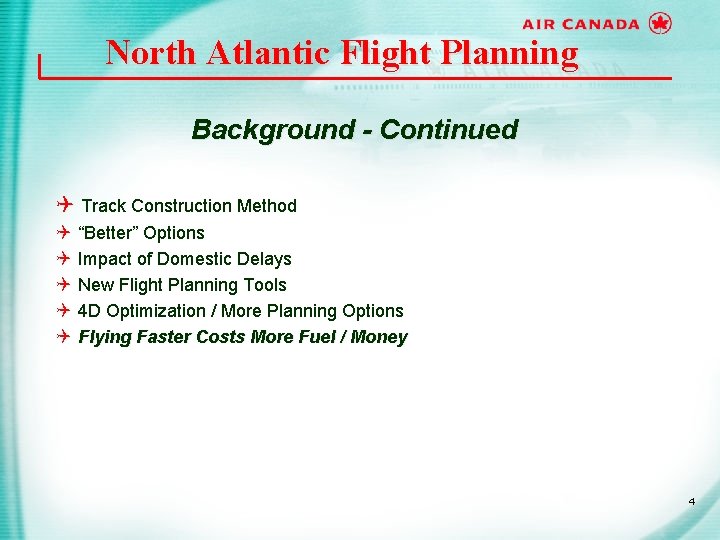 AIR CANADA

North Atlantic Flight Planning

Background - Continued

Track Construction Method
“Better” Options
Impact of Domestic Delays
New Flight Planning Tools
4D Optimization / More Planning Options
Flying Faster Costs More Fuel / Money

4